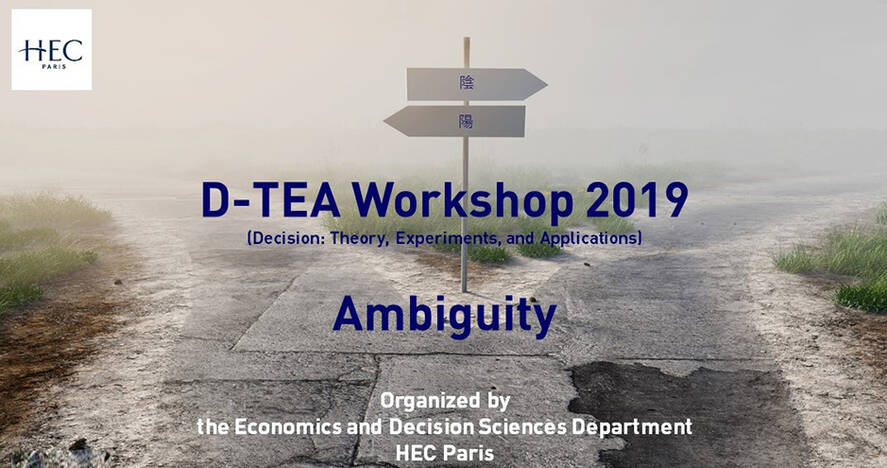 HEC PARIS

陰

陽

D-TEA Workshop 2019
(Decision: Theory, Experiments, and Applications)

Ambiguity

Organized by
the Economics and Decision Sciences Department
HEC Paris